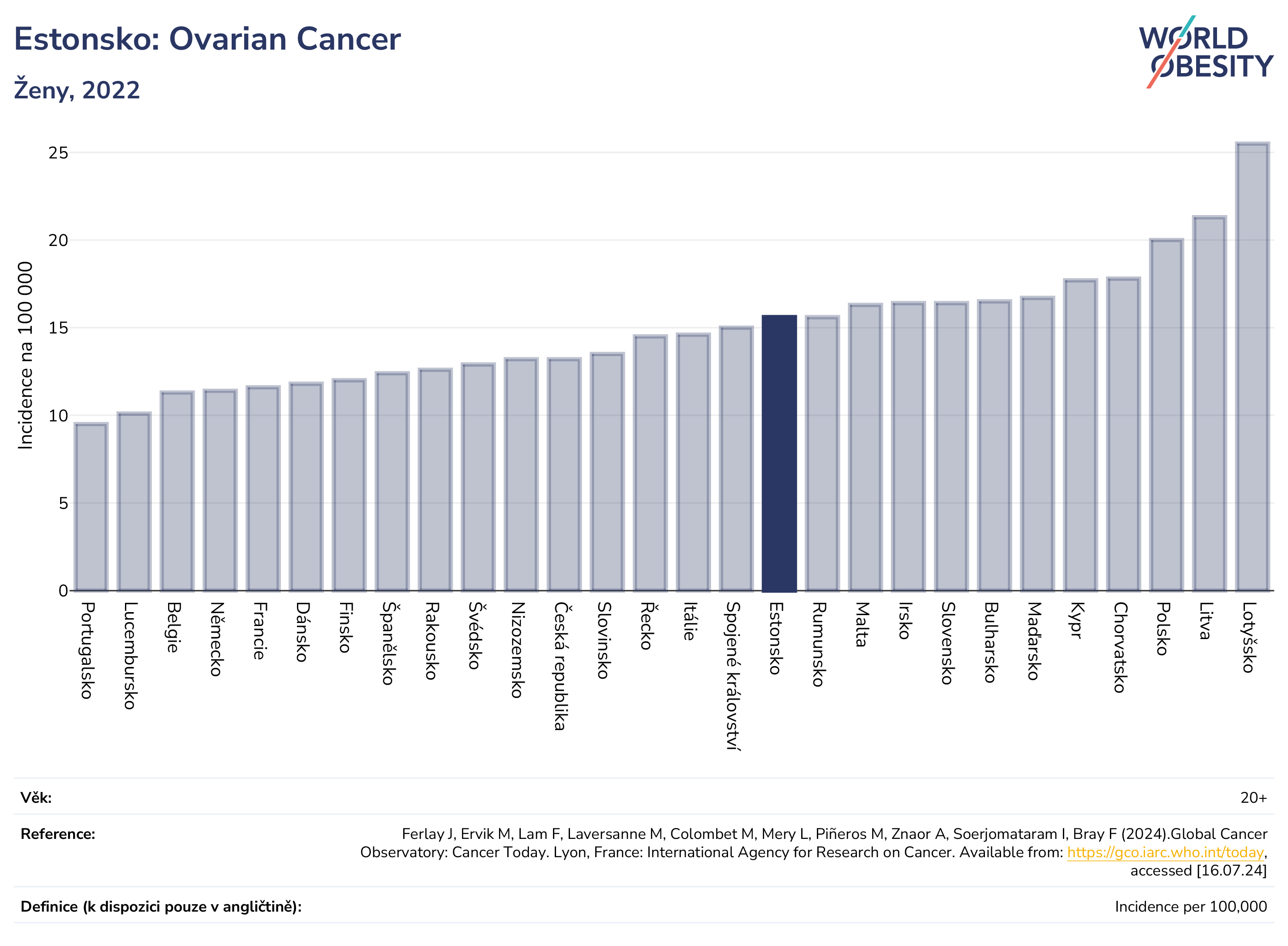 Estonsko: Ovarian Cancer

Ženy, 2022

WORLD OBESITY

Incidence na 100 000

25
20
15
10
5
0

Portugalsko
Lucembursko
Belgie
Německo
Francie
Dánsko
Finsko
Španělsko
Rakousko
Švédsko
Nizozemsko
Česká republika
Slovinsko
Řecko
Itálie
Spojené království
Estonsko
Rumunsko
Malta
Irsko
Slovensko
Bulharsko
Maďarsko
Kypr
Chorvatsko
Polsko
Litva
Lotyšsko

Věk: 20+

Reference: Ferlay J, Ervik M, Lam F, Laversanne M, Colombet M, Mery L, Piñeros M, Znaor A, Soerjomataram I, Bray F (2024).Global Cancer Observatory: Cancer Today. Lyon, France: International Agency for Research on Cancer. Available from: https://gco.iarc.who.int/today, accessed [16.07.24]

Definice (k dispozici pouze v angličtině): Incidence per 100,000